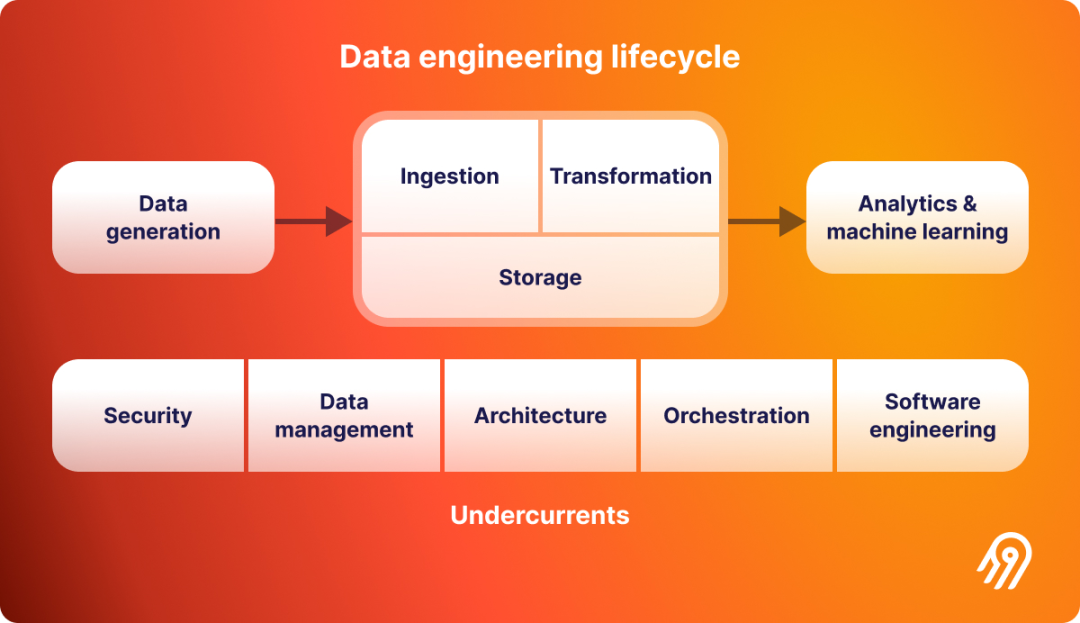 Data engineering lifecycle

Data generation

Ingestion

Transformation

Storage

Analytics & machine learning

Security

Data management

Architecture

Orchestration

Software engineering

Undercurrents